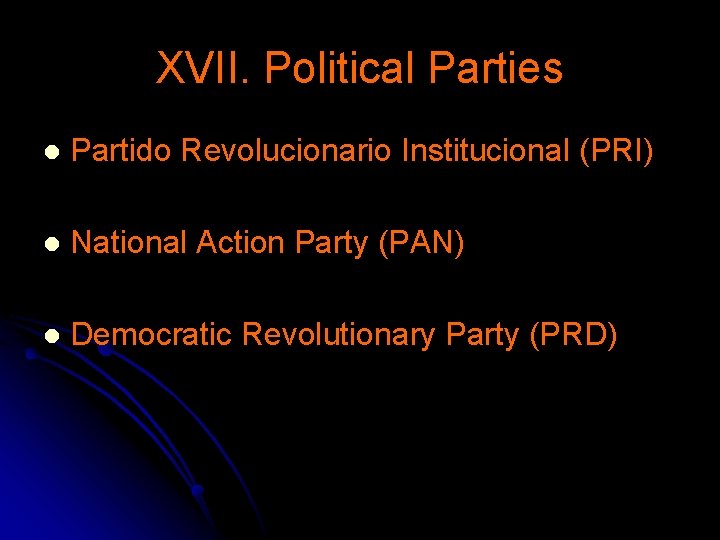 XVII. Political Parties

- Partido Revolucionario Institucional (PRI)
- National Action Party (PAN)
- Democratic Revolutionary Party (PRD)